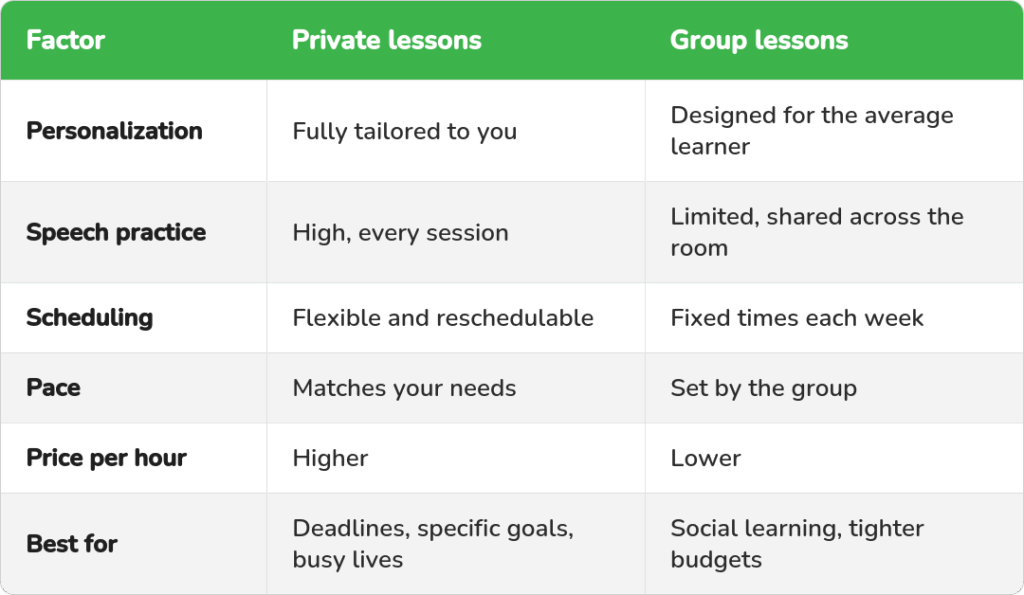 | Factor | Private lessons | Group lessons |
|---|---|---|
| Personalization | Fully tailored to you | Designed for the average learner |
| Speech practice | High, every session | Limited, shared across the room |
| Scheduling | Flexible and reschedulable | Fixed times each week |
| Pace | Matches your needs | Set by the group |
| Price per hour | Higher | Lower |
| Best for | Deadlines, specific goals, busy lives | Social learning, tighter budgets |